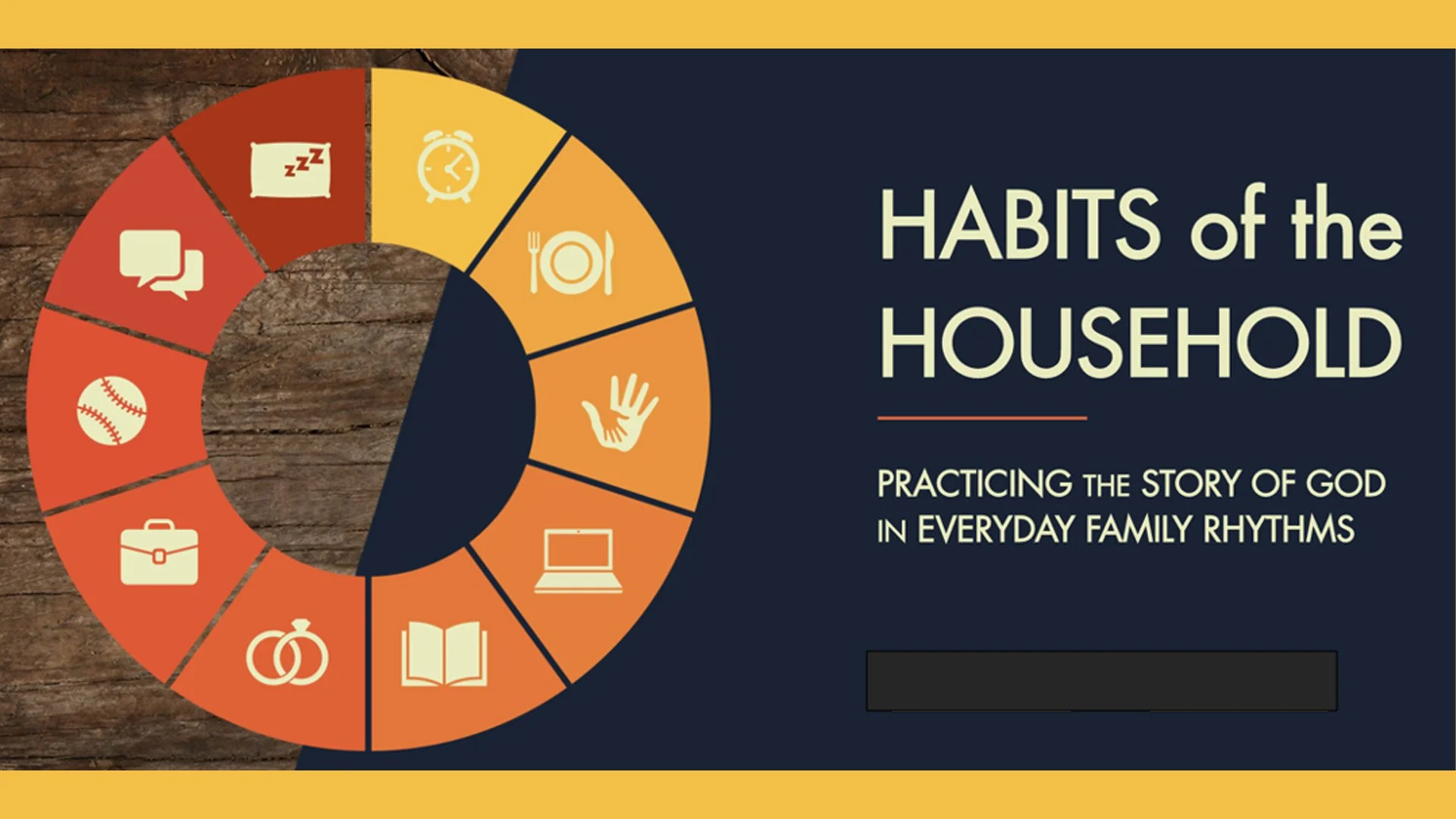 zzz

HABITS of the HOUSEHOLD

PRACTICING THE STORY OF GOD IN EVERYDAY FAMILY RHYTHMS